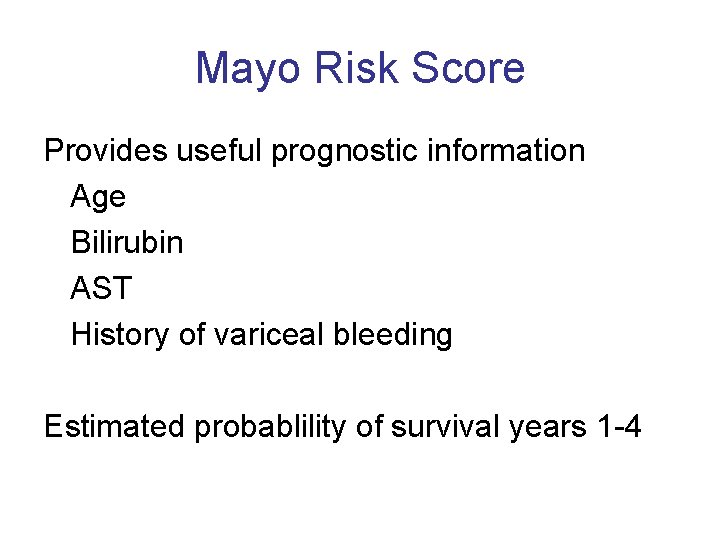 Mayo Risk Score

Provides useful prognostic information
Age
Bilirubin
AST
History of variceal bleeding

Estimated probablility of survival years 1-4